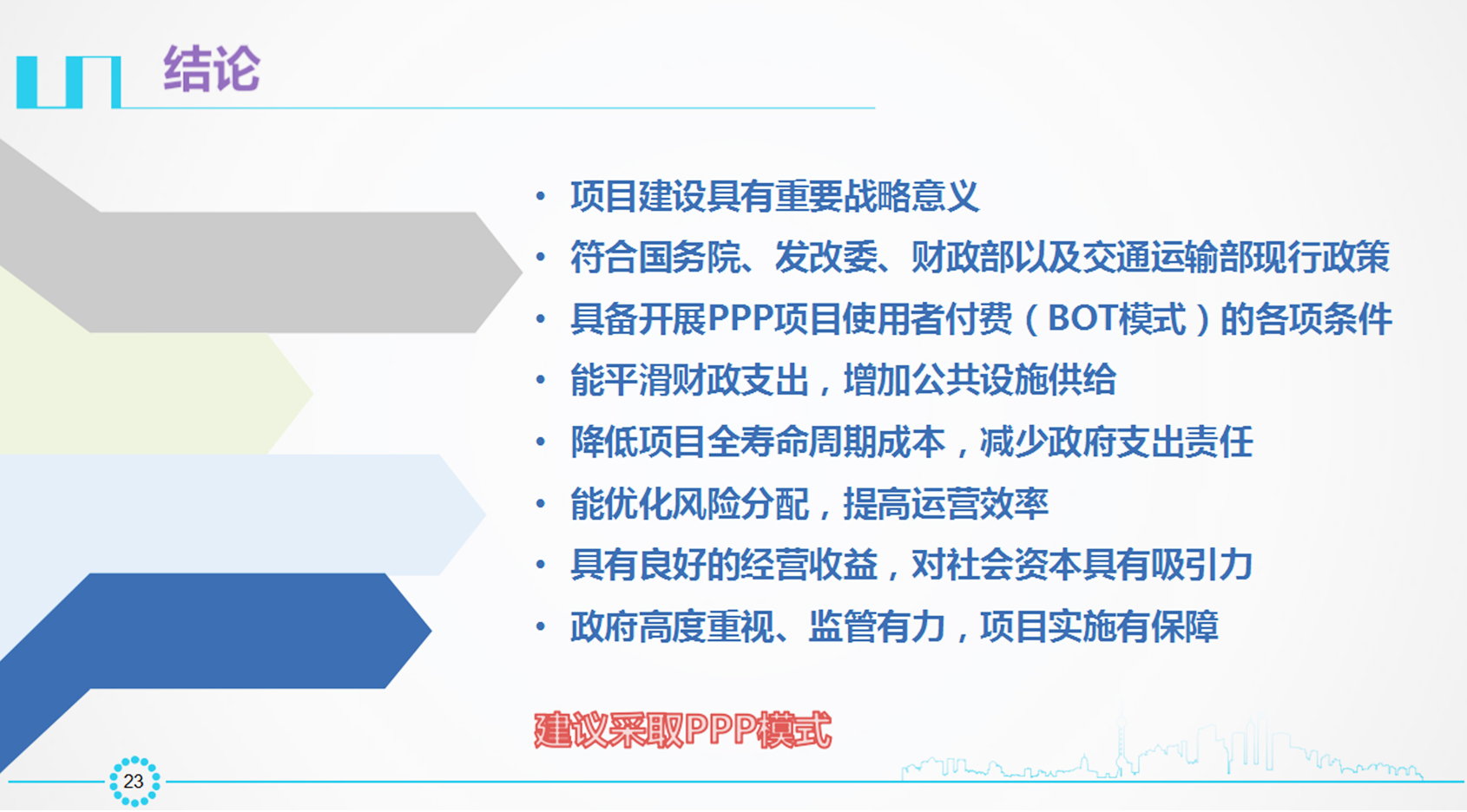 结论

• 项目建设具有重要战略意义
• 符合国务院、发改委、财政部以及交通运输部现行政策
• 具备开展PPP项目使用者付费（BOT模式）的各项条件
• 能平滑财政支出，增加公共设施供给
• 降低项目全寿命周期成本，减少政府支出责任
• 能优化风险分配，提高运营效率
• 具有良好的经营收益，对社会资本具有吸引力
• 政府高度重视、监管有力，项目实施有保障

建议采取PPP模式

23